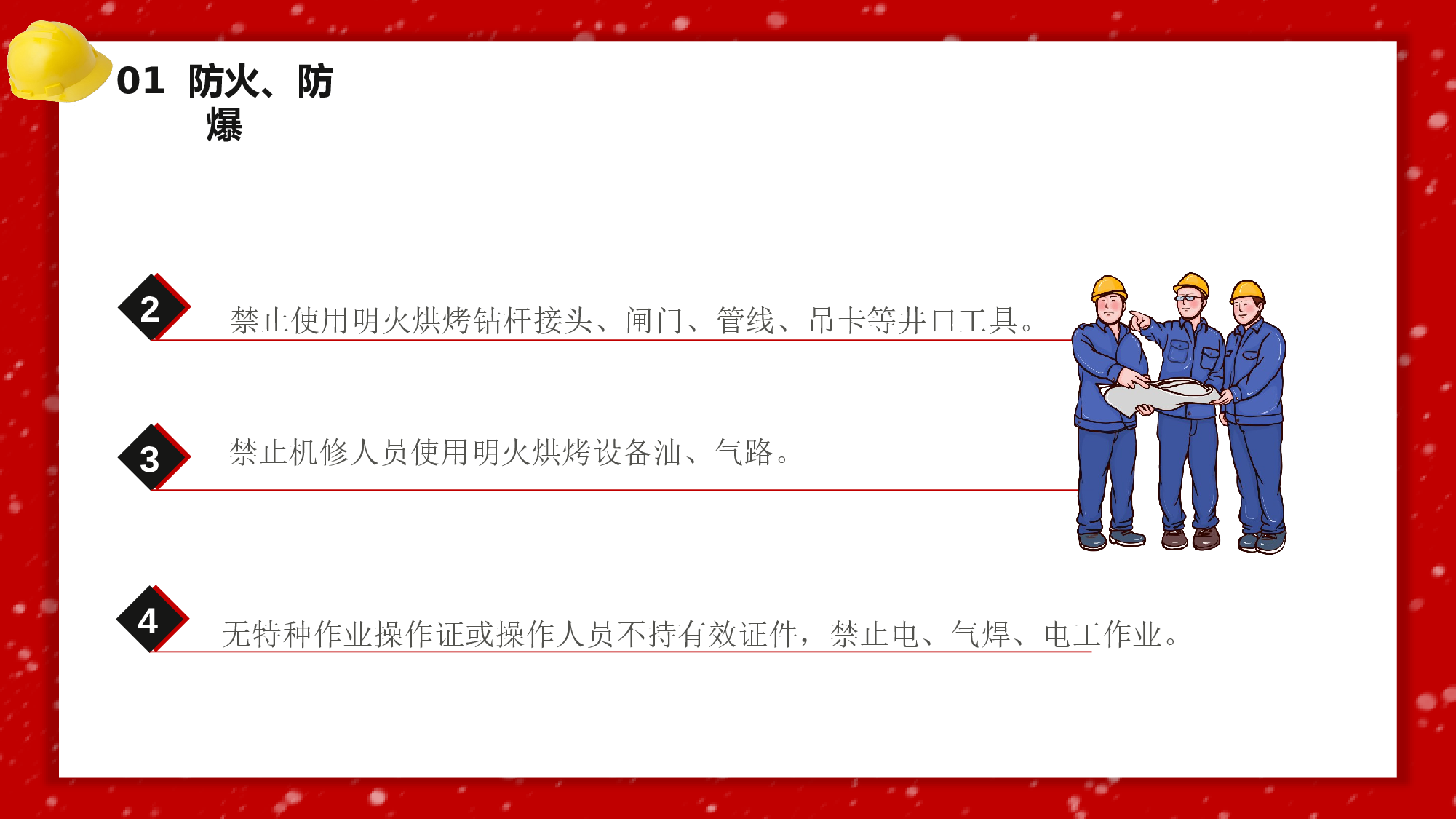 01 防火、防爆

2

禁止使用明火烘烤钻杆接头、闸门、管线、吊卡等井口工具。

3

禁止机修人员使用明火烘烤设备油、气路。

4

无特种作业操作证或操作人员不持有效证件，禁止电、气焊、电工作业。